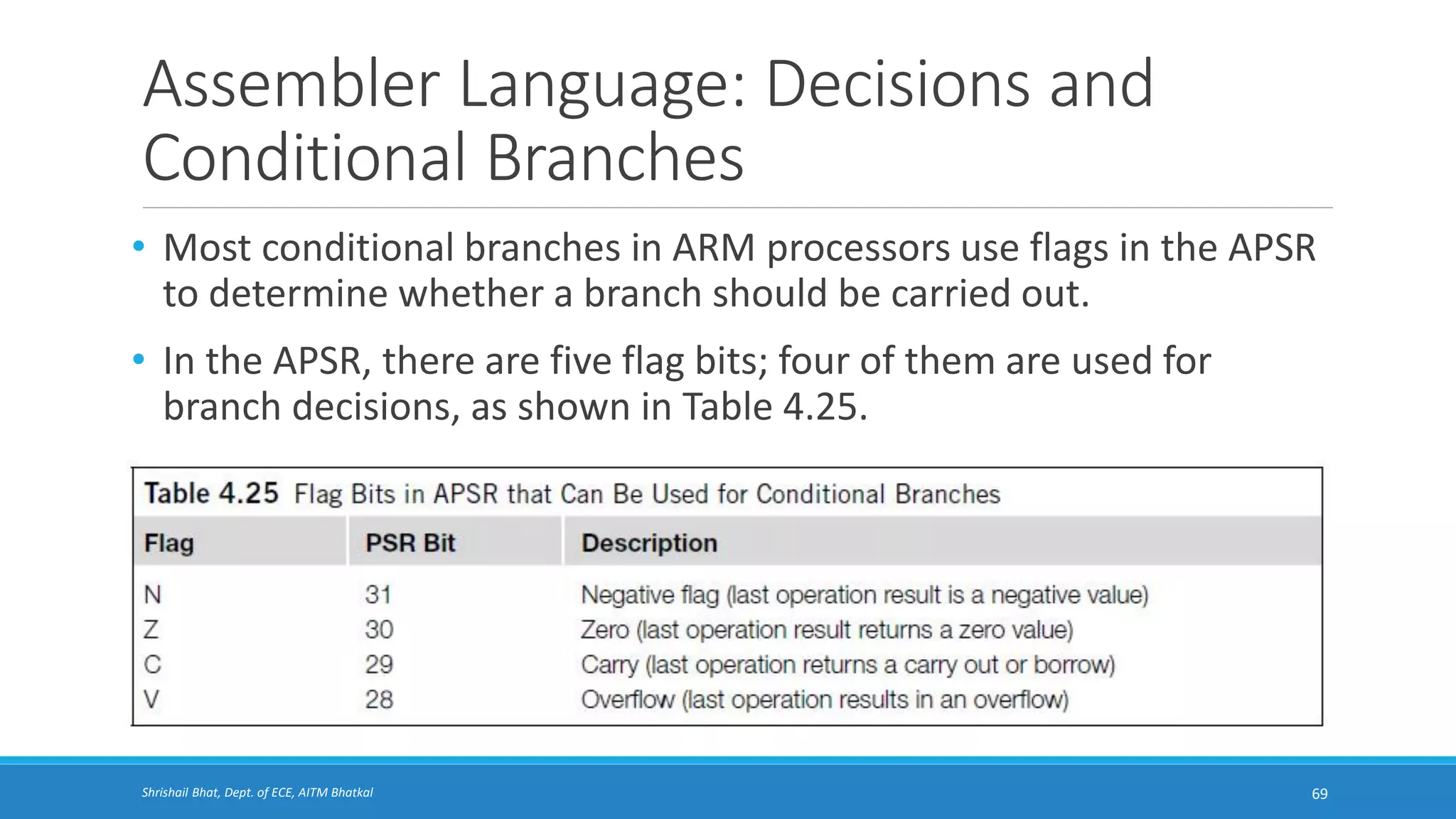 Assembler Language: Decisions and Conditional Branches

• Most conditional branches in ARM processors use flags in the APSR to determine whether a branch should be carried out.

• In the APSR, there are five flag bits; four of them are used for branch decisions, as shown in Table 4.25.

Table 4.25 Flag Bits in APSR that Can Be Used for Conditional Branches

| Flag | PSR Bit | Description |
|---|---|---|
| N | 31 | Negative flag (last operation result is a negative value) |
| Z | 30 | Zero (last operation result returns a zero value) |
| C | 29 | Carry (last operation returns a carry out or borrow) |
| V | 28 | Overflow (last operation results in an overflow) |

Shrishail Bhat, Dept. of ECE, AITM Bhatkal

69